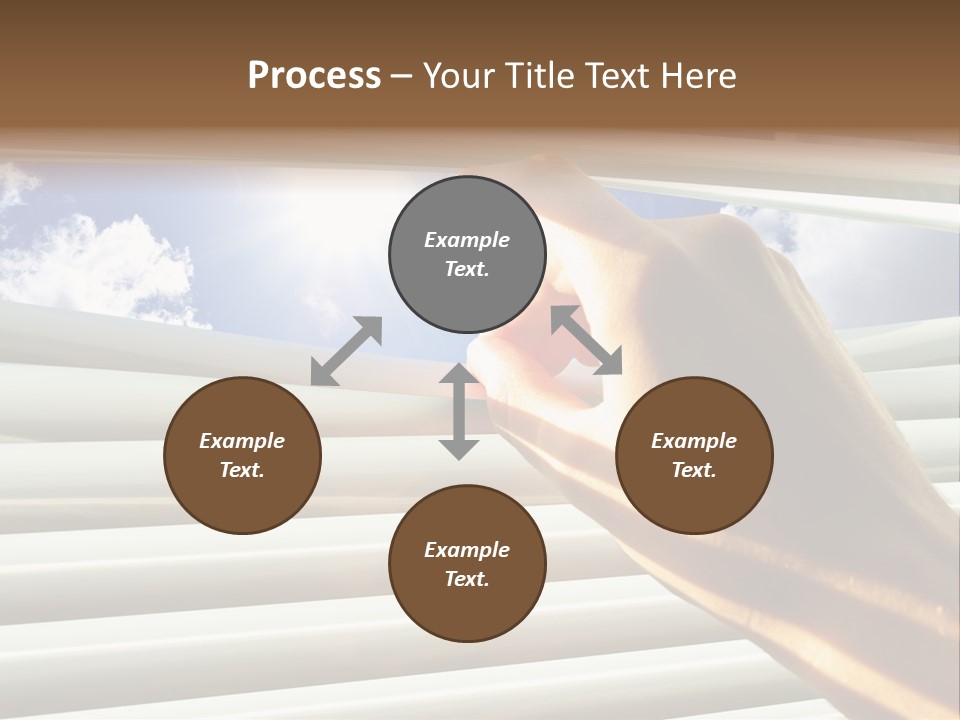 Process – Your Title Text Here

Example Text.

Example Text.

Example Text.

Example Text.